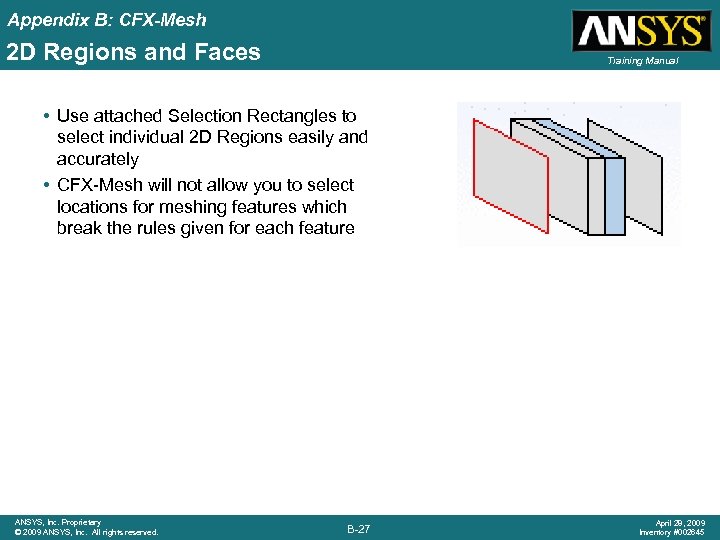 Appendix B: CFX-Mesh

2D Regions and Faces

ANSYS®

Training Manual

• Use attached Selection Rectangles to select individual 2D Regions easily and accurately

• CFX-Mesh will not allow you to select locations for meshing features which break the rules given for each feature

ANSYS, Inc. Proprietary
© 2009 ANSYS, Inc. All rights reserved.

B-27

April 28, 2009
Inventory #002645